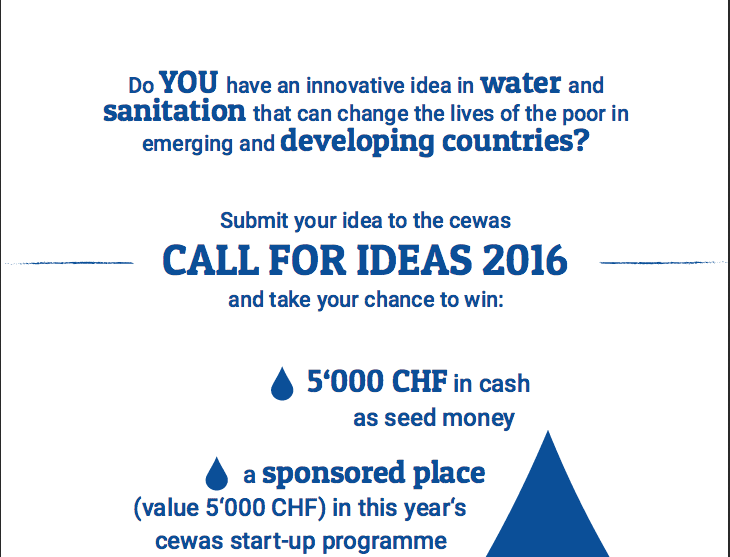 Do YOU have an innovative idea in water and sanitation that can change the lives of the poor in emerging and developing countries?

Submit your idea to the cewas

CALL FOR IDEAS 2016

and take your chance to win:

5‘000 CHF in cash as seed money

a sponsored place (value 5‘000 CHF) in this year‘s cewas start-up programme